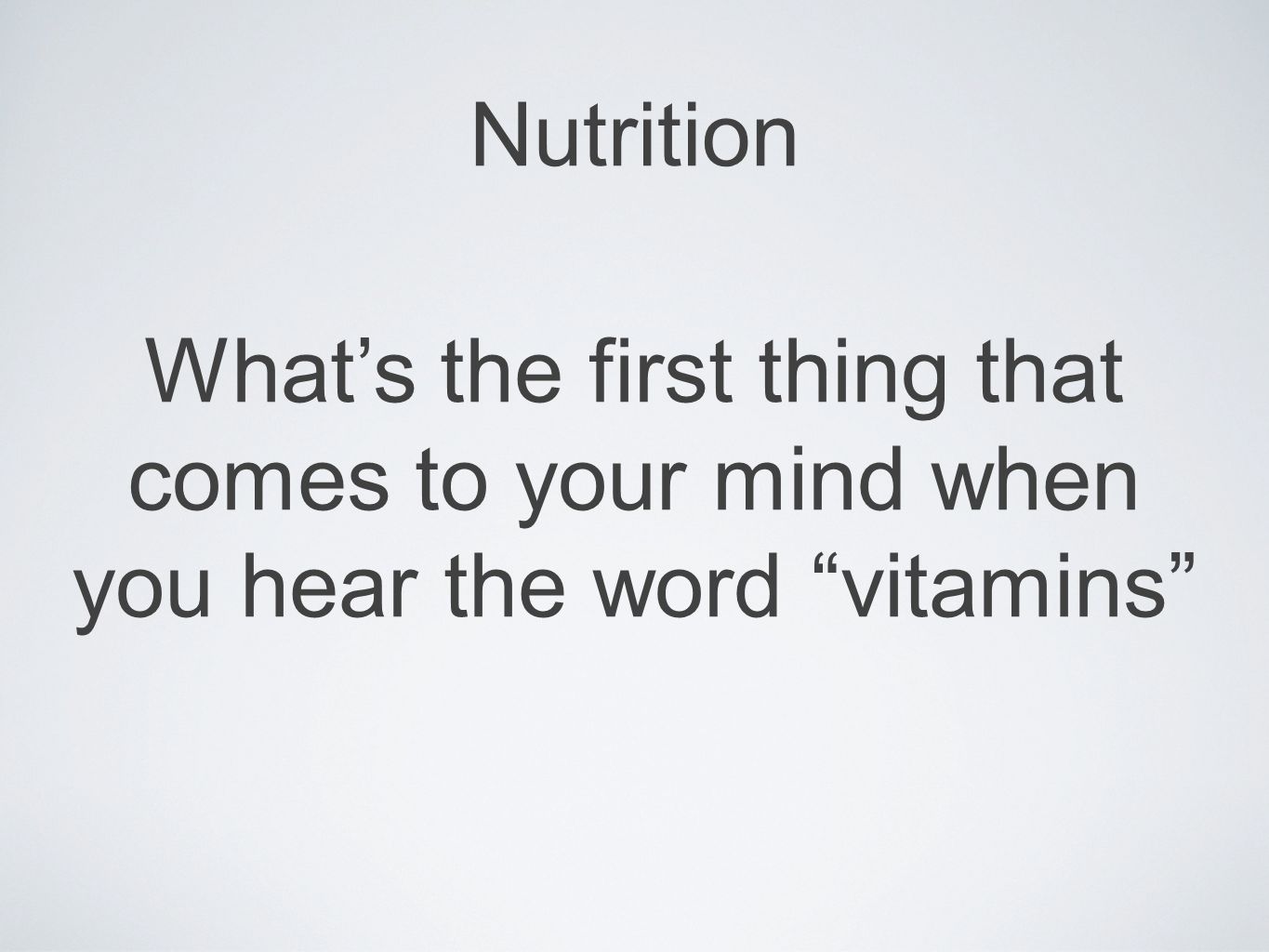 Nutrition

What’s the first thing that comes to your mind when you hear the word “vitamins”